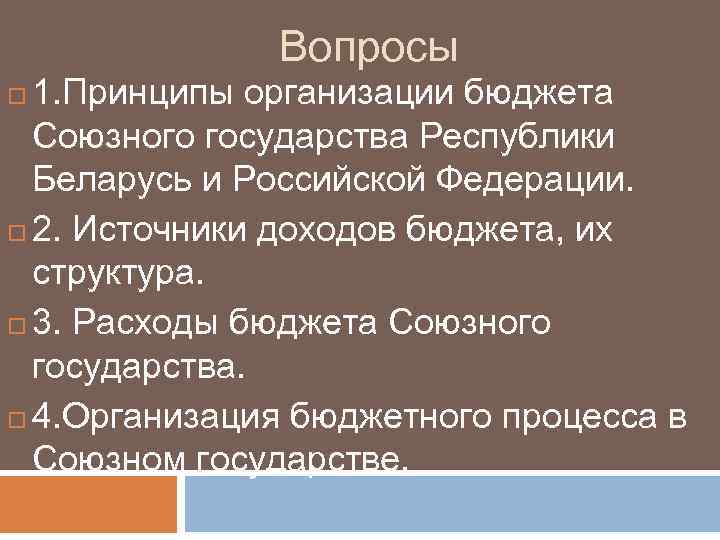 Вопросы

1.Принципы организации бюджета Союзного государства Республики Беларусь и Российской Федерации.

2. Источники доходов бюджета, их структура.

3. Расходы бюджета Союзного государства.

4.Организация бюджетного процесса в Союзном государстве.